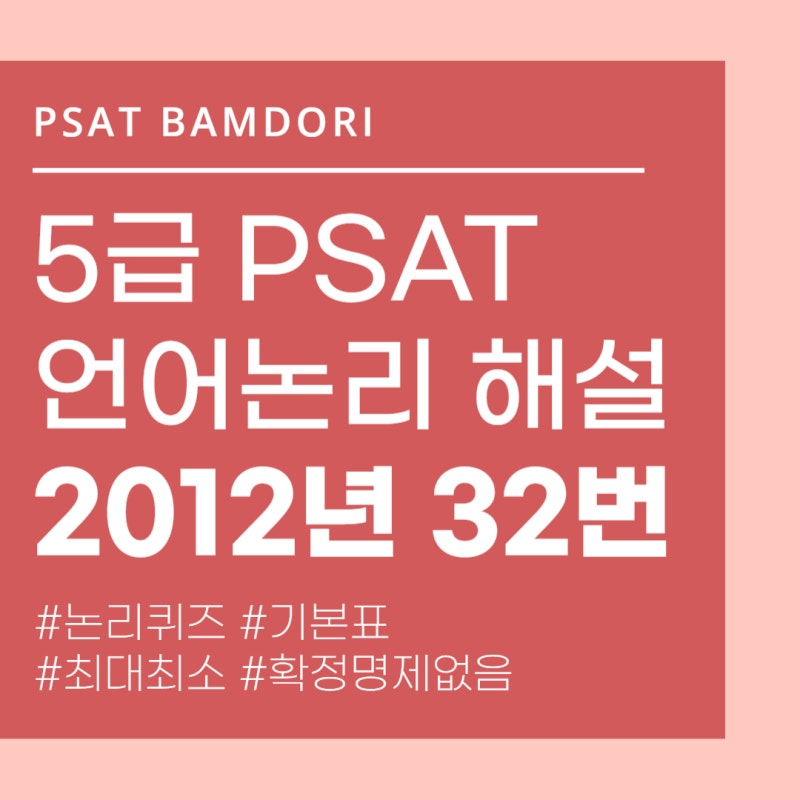 PSAT BAMDORI

5급 PSAT
언어논리 해설
2012년 32번

#논리퀴즈 #기본표
#최대최소 #확정명제없음